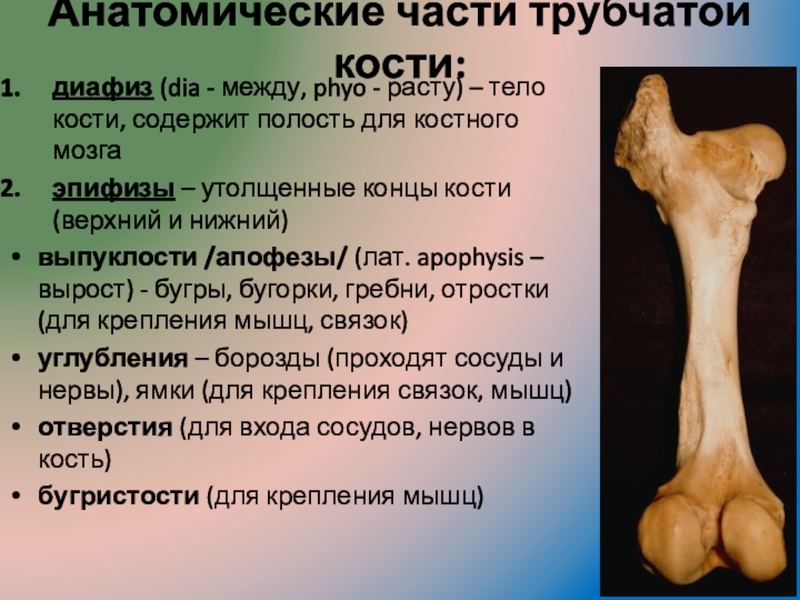 Анатомические части трубчатой кости:

1. диафиз (dia - между, phyo - расту) – тело кости, содержит полость для костного мозга

2. эпифизы – утолщенные концы кости (верхний и нижний)

• выпуклости /апофезы/ (лат. apophysis – вырост) - бугры, бугорки, гребни, отростки (для крепления мышц, связок)

• углубления – борозды (проходят сосуды и нервы), ямки (для крепления связок, мышц)

• отверстия (для входа сосудов, нервов в кость)

• бугристости (для крепления мышц)